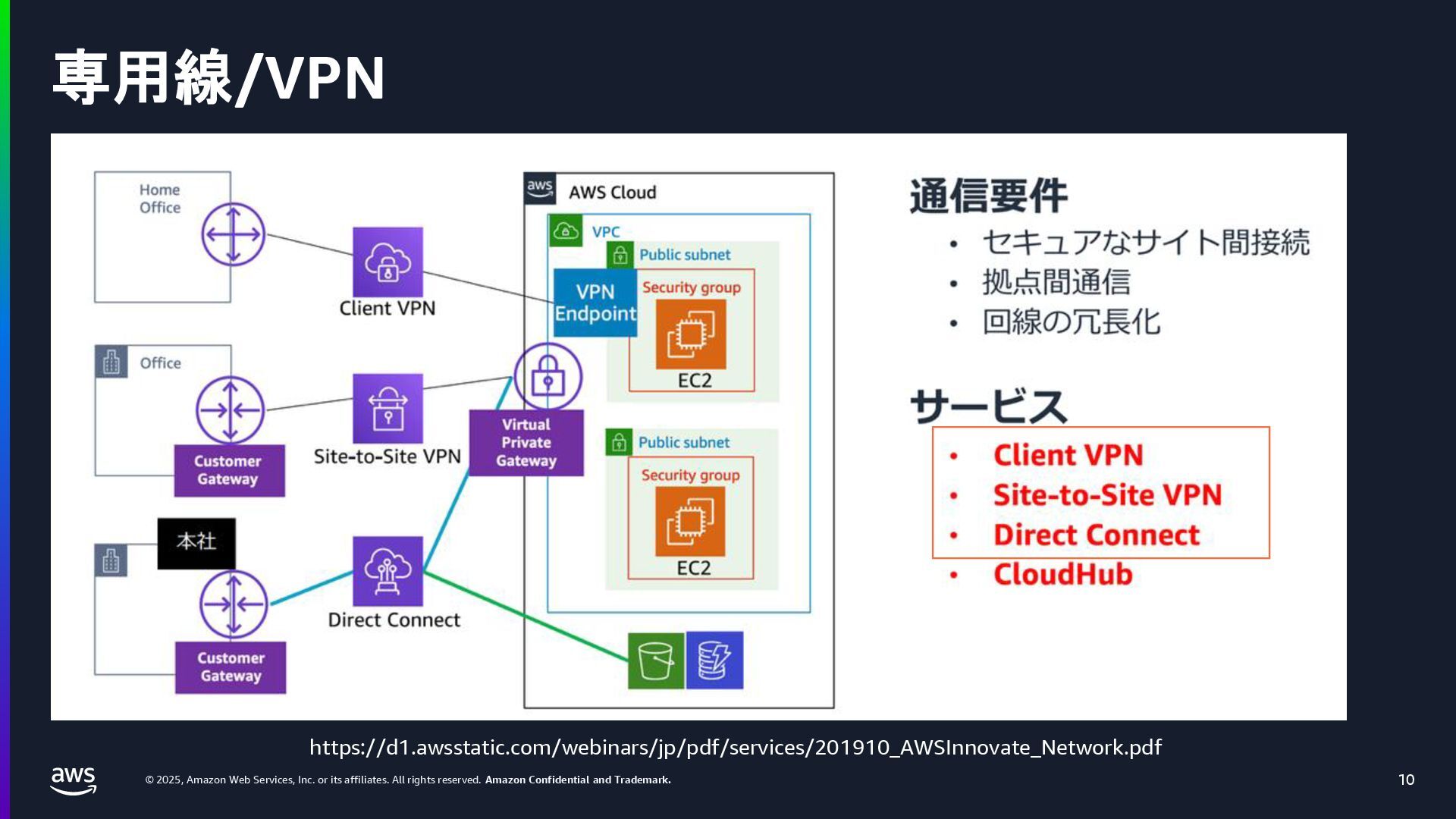 専用線/VPN

Home Office

Client VPN

Office

Customer Gateway

Site-to-Site VPN

本社

Customer Gateway

Direct Connect

aws AWS Cloud

VPC

Public subnet

VPN Endpoint

Security group

EC2

Virtual Private Gateway

Public subnet

Security group

EC2

通信要件
• セキュアなサイト間接続
• 拠点間通信
• 回線の冗長化

サービス
• Client VPN
• Site-to-Site VPN
• Direct Connect
• CloudHub

https://d1.awsstatic.com/webinars/jp/pdf/services/201910_AWSInnovate_Network.pdf

aws

© 2025, Amazon Web Services, Inc. or its affiliates. All rights reserved. Amazon Confidential and Trademark.

10